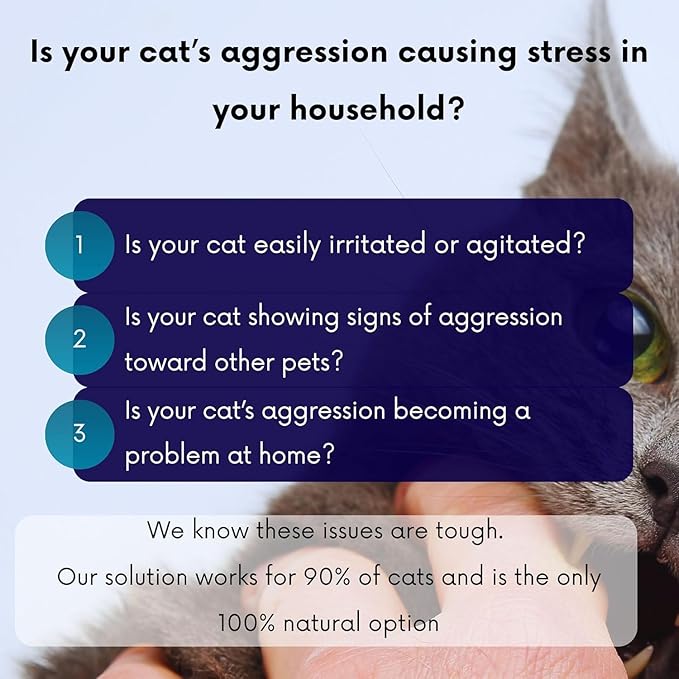 Is your cat's aggression causing stress in your household?

1 Is your cat easily irritated or agitated?

2 Is your cat showing signs of aggression toward other pets?

3 Is your cat's aggression becoming a problem at home?

We know these issues are tough.
Our solution works for 90% of cats and is the only 100% natural option